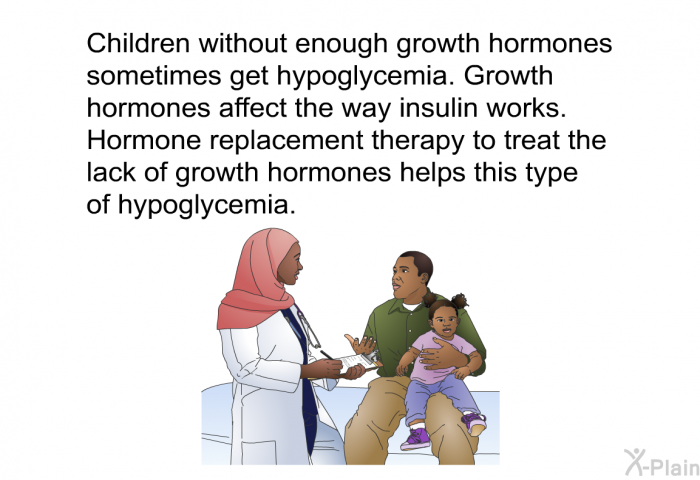 Children without enough growth hormones sometimes get hypoglycemia. Growth hormones affect the way insulin works. Hormone replacement therapy to treat the lack of growth hormones helps this type of hypoglycemia.

X-Plain